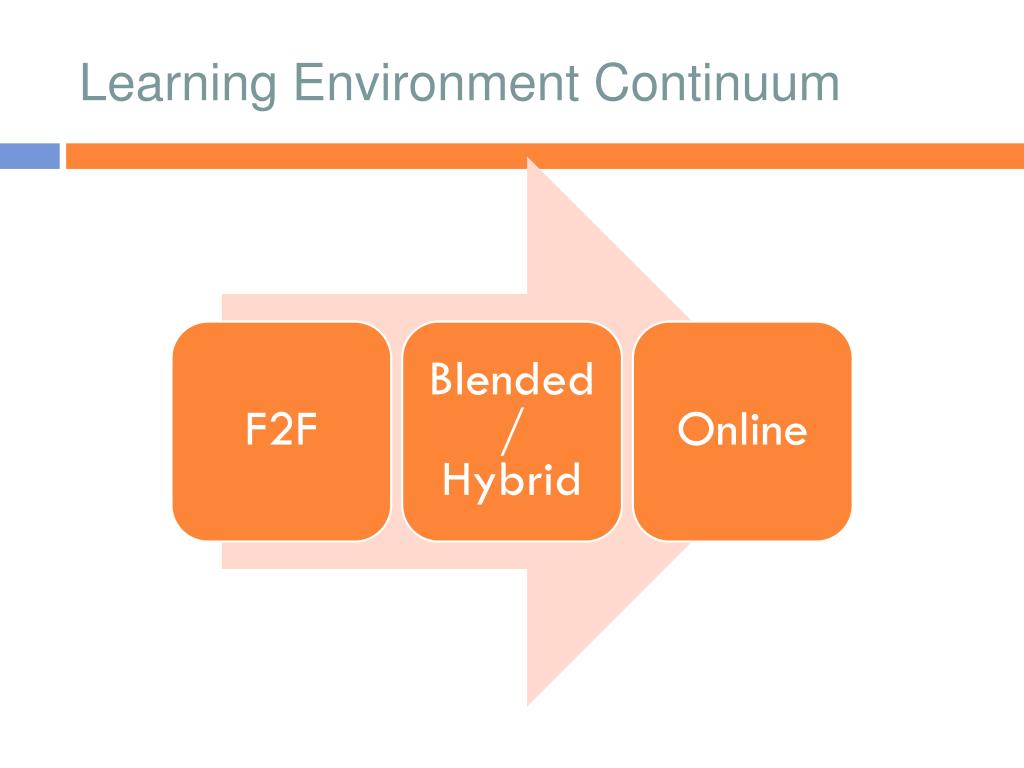 Learning Environment Continuum

F2F

Blended / Hybrid

Online